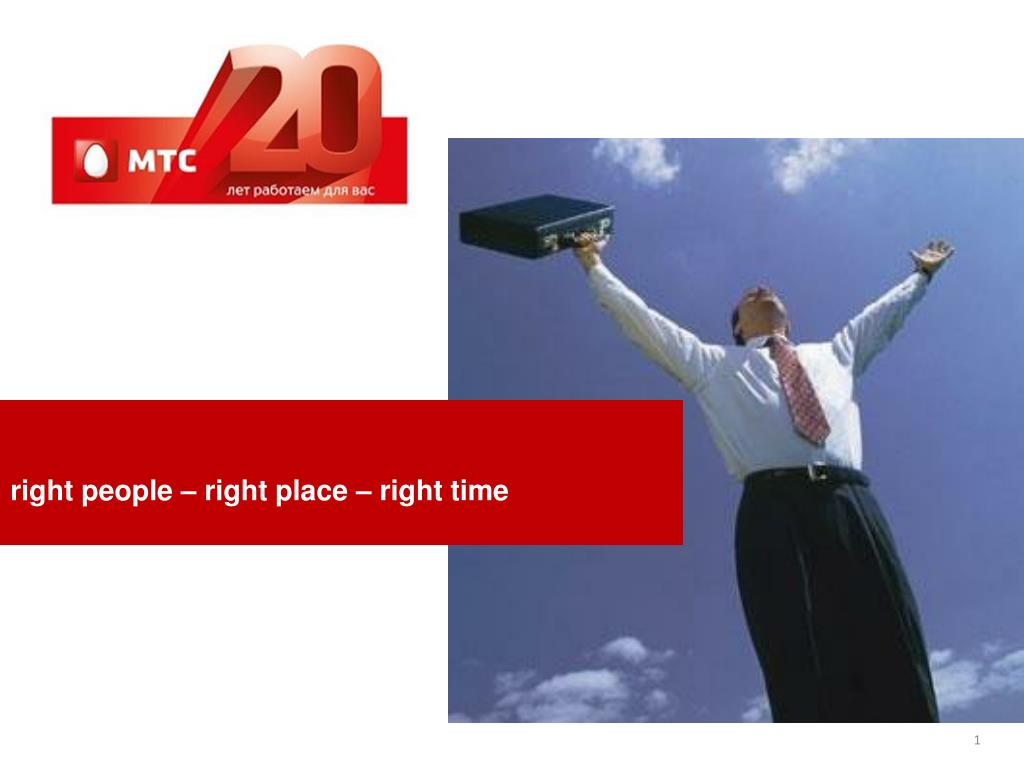 МТС 20 лет работаем для вас

right people – right place – right time

1